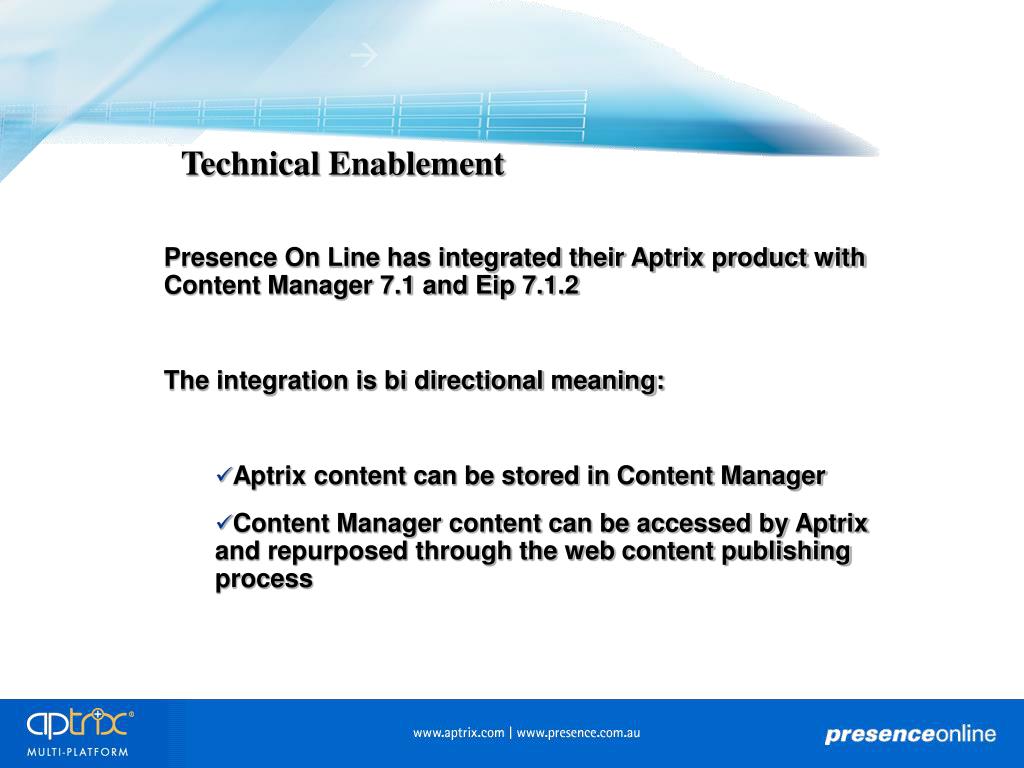 Technical Enablement

Presence On Line has integrated their Aptrix product with Content Manager 7.1 and Eip 7.1.2

The integration is bi directional meaning:

✓Aptrix content can be stored in Content Manager

✓Content Manager content can be accessed by Aptrix and repurposed through the web content publishing process

aptrix®
MULTI-PLATFORM

www.aptrix.com | www.presence.com.au

presenceonline